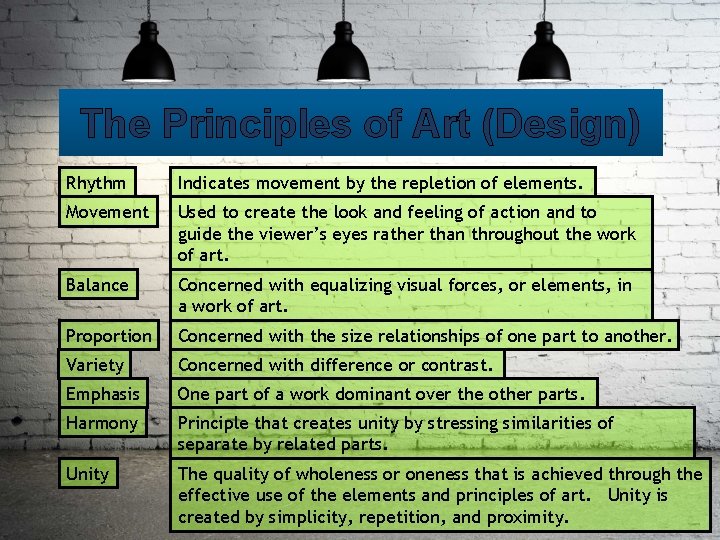 The Principles of Art (Design)

| Rhythm | Indicates movement by the repletion of elements. |
|---|---|
| Movement | Used to create the look and feeling of action and to guide the viewer's eyes rather than throughout the work of art. |
| Balance | Concerned with equalizing visual forces, or elements, in a work of art. |
| Proportion | Concerned with the size relationships of one part to another. |
| Variety | Concerned with difference or contrast. |
| Emphasis | One part of a work dominant over the other parts. |
| Harmony | Principle that creates unity by stressing similarities of separate by related parts. |
| Unity | The quality of wholeness or oneness that is achieved through the effective use of the elements and principles of art. Unity is created by simplicity, repetition, and proximity. |